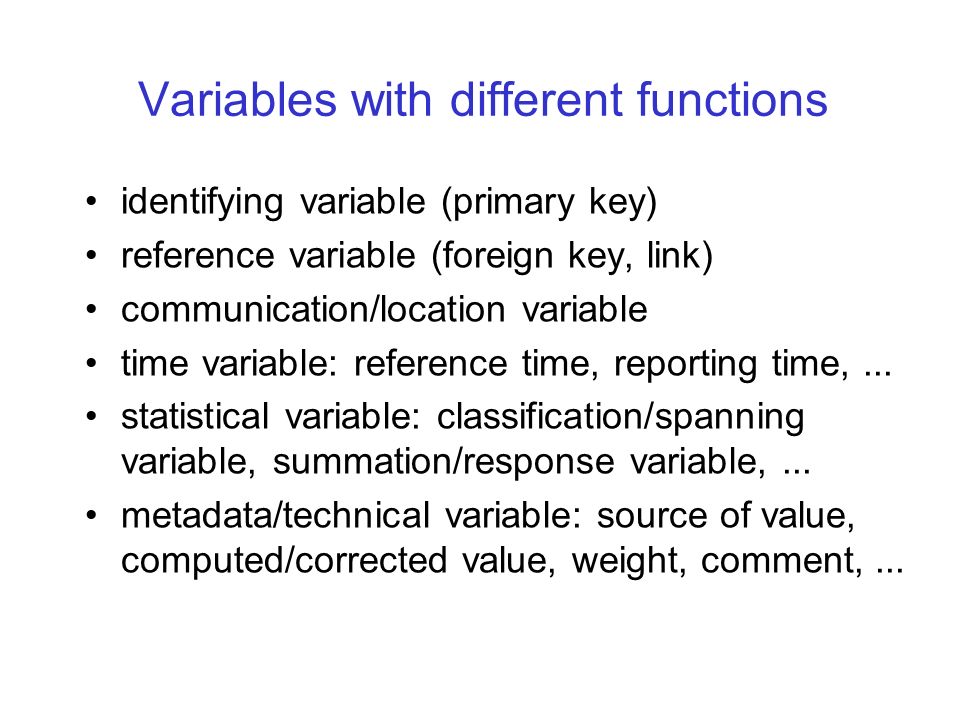 Variables with different functions

• identifying variable (primary key)
• reference variable (foreign key, link)
• communication/location variable
• time variable: reference time, reporting time, ...
• statistical variable: classification/spanning variable, summation/response variable, ...
• metadata/technical variable: source of value, computed/corrected value, weight, comment, ...